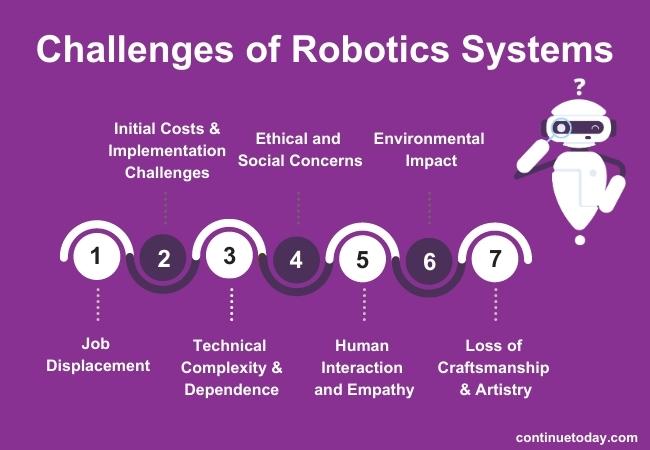 Challenges of Robotics Systems

?

Initial Costs & Implementation Challenges

Ethical and Social Concerns

Environmental Impact

1 2 3 4 5 6 7

Job Displacement

Technical Complexity & Dependence

Human Interaction and Empathy

Loss of Craftsmanship & Artistry

continuetoday.com